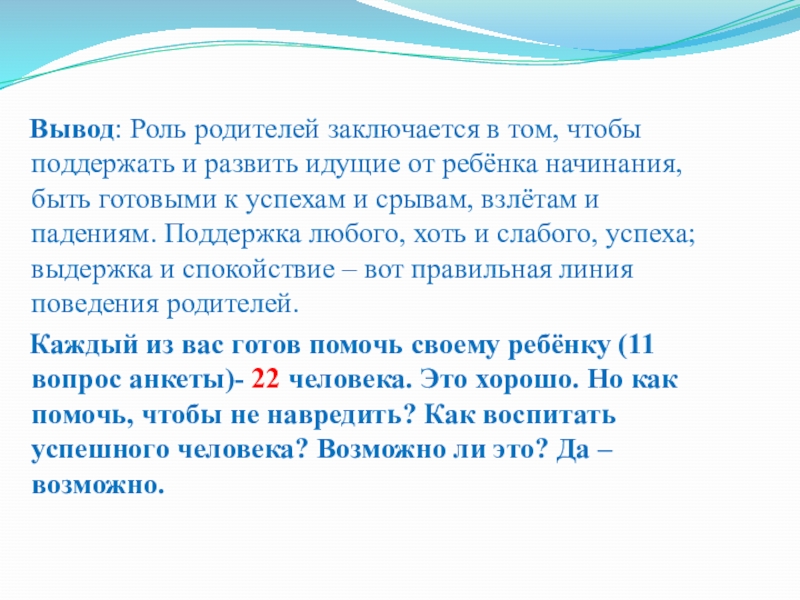 Вывод: Роль родителей заключается в том, чтобы поддержать и развить идущие от ребёнка начинания, быть готовыми к успехам и срывам, взлётам и падениям. Поддержка любого, хоть и слабого, успеха; выдержка и спокойствие – вот правильная линия поведения родителей.

Каждый из вас готов помочь своему ребёнку (11 вопрос анкеты)- 22 человека. Это хорошо. Но как помочь, чтобы не навредить? Как воспитать успешного человека? Возможно ли это? Да – возможно.